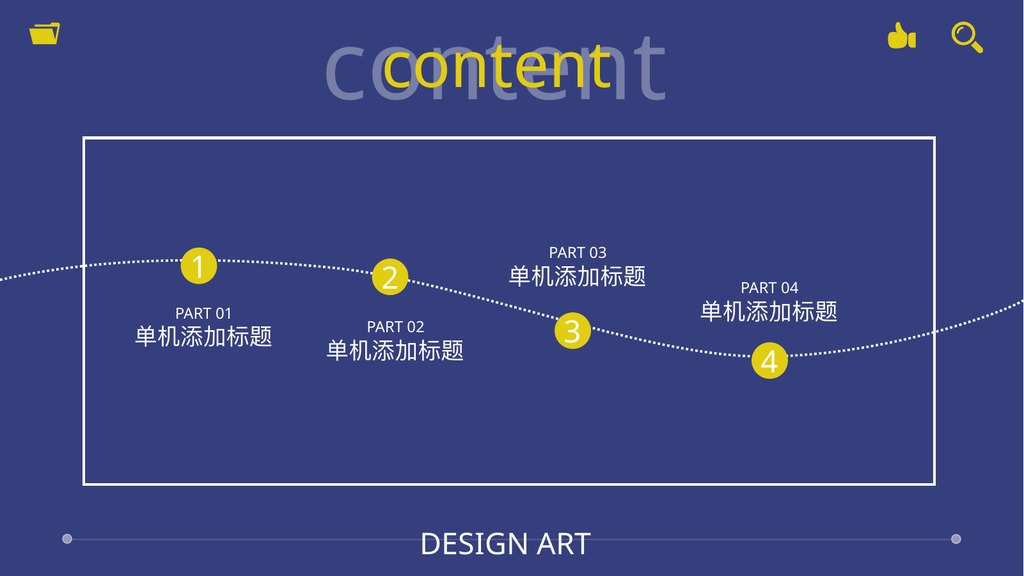 content
content

1
PART 01
单机添加标题

2
PART 02
单机添加标题

PART 03
单机添加标题
3

PART 04
单机添加标题
4

DESIGN ART